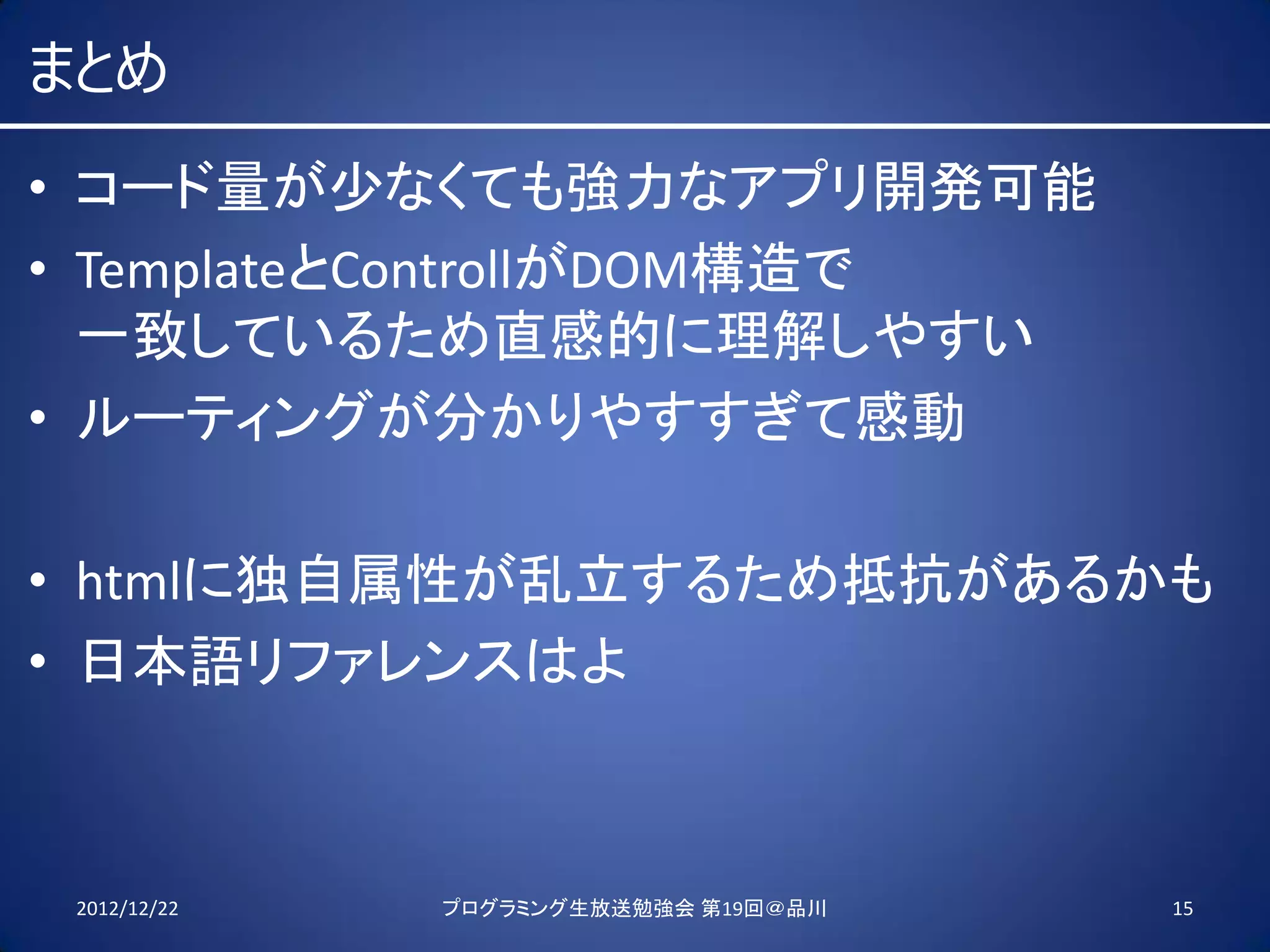 まとめ

• コード量が少なくても強力なアプリ開発可能
• TemplateとControllがDOM構造で一致しているため直感的に理解しやすい
• ルーティングが分かりやすすぎて感動

• htmlに独自属性が乱立するため抵抗があるかも
• 日本語リファレンスはよ

2012/12/22 プログラミング生放送勉強会 第19回@品川 15